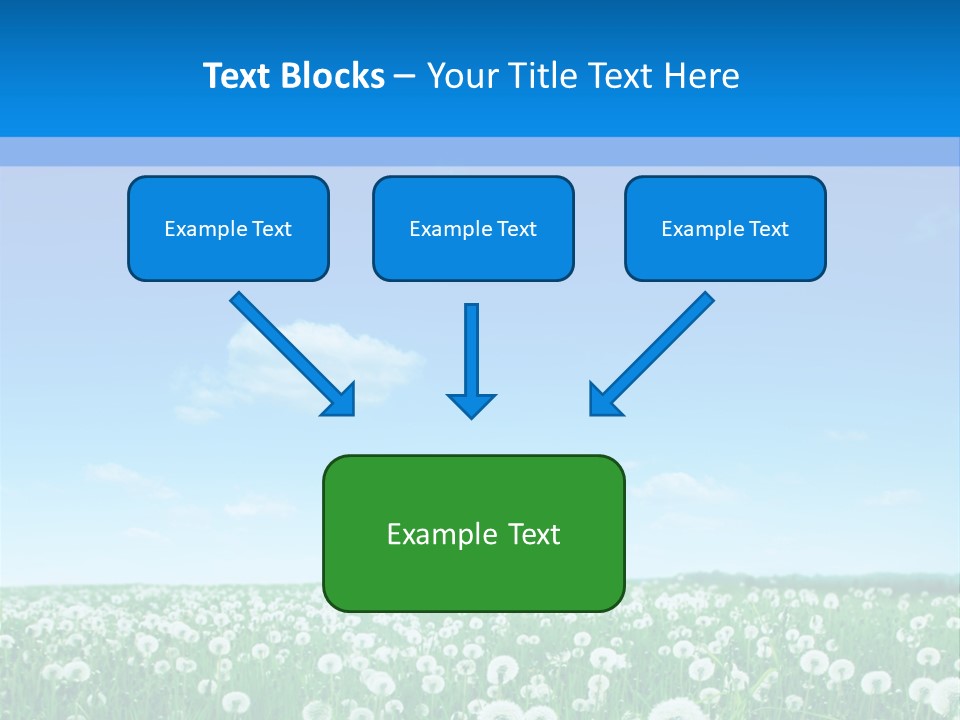 Text Blocks – Your Title Text Here

Example Text

Example Text

Example Text

Example Text